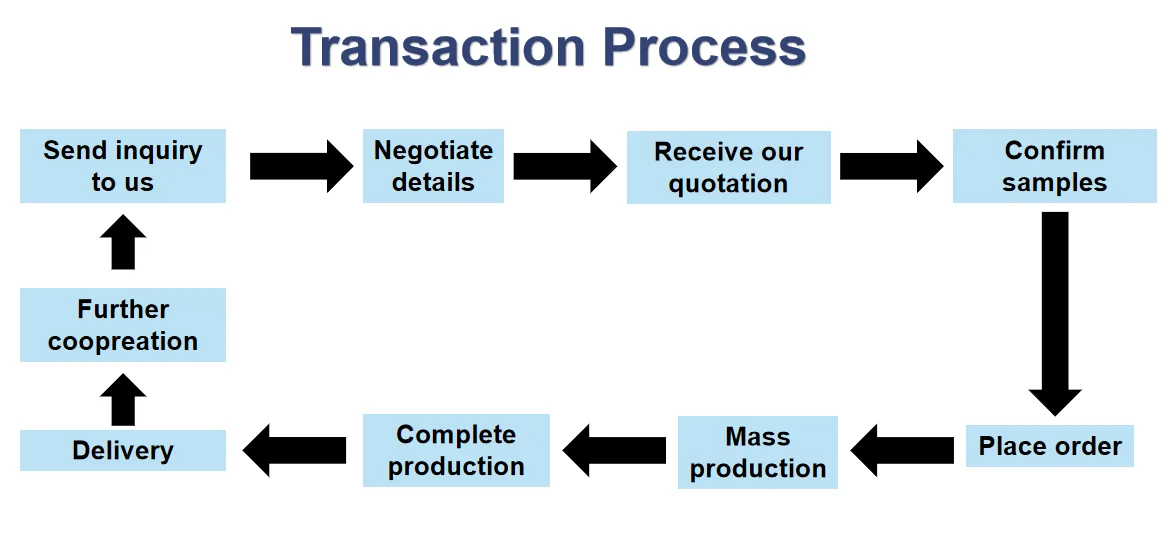 Transaction Process

Send inquiry to us

Negotiate details

Receive our quotation

Confirm samples

Place order

Mass production

Complete production

Delivery

Further coopreation